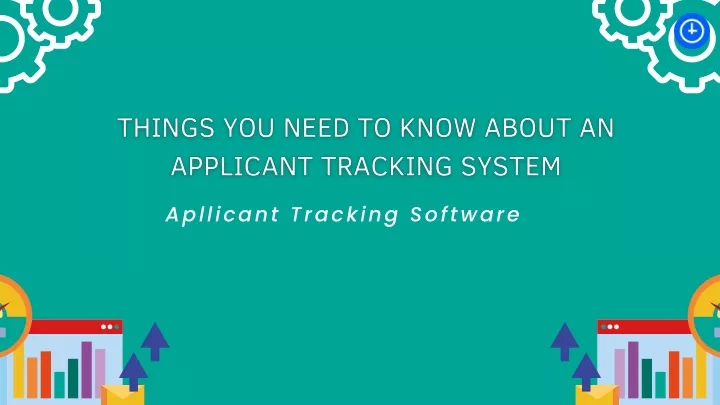 THINGS YOU NEED TO KNOW ABOUT AN APPLICANT TRACKING SYSTEM

Apllicant Tracking Software